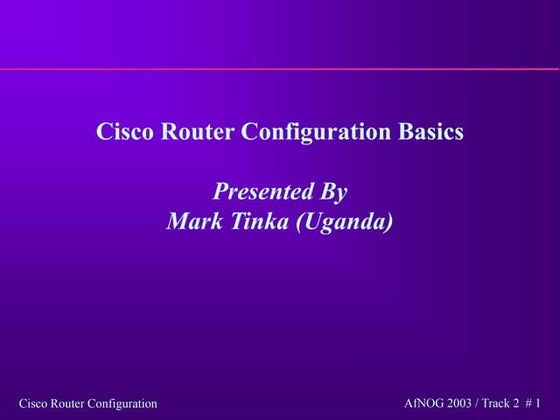 Cisco Router Configuration Basics

Presented By
Mark Tinka (Uganda)

Cisco Router Configuration

AfNOG 2003 / Track 2 # 1